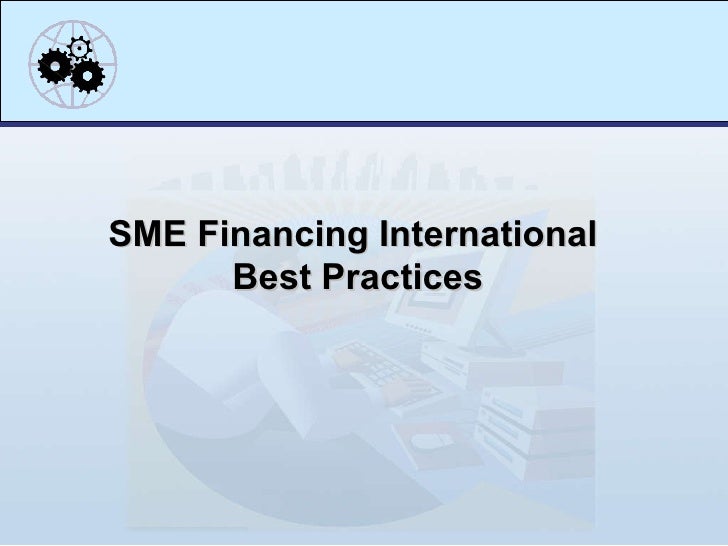 SME Financing International Best Practices